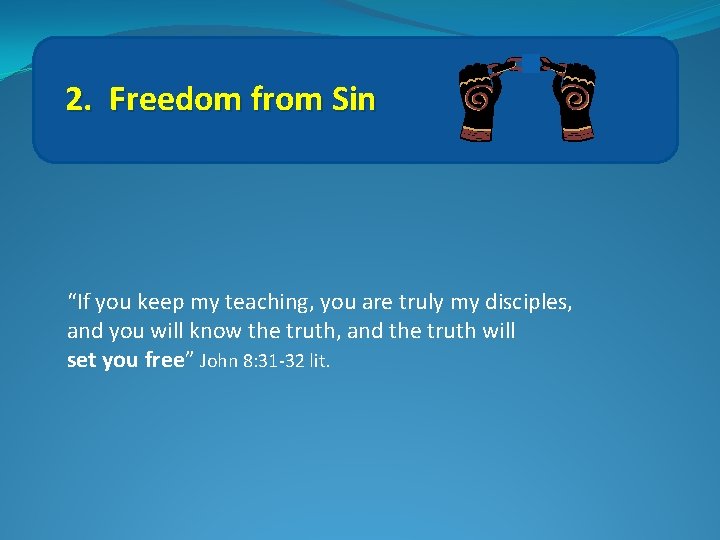 2. Freedom from Sin

“If you keep my teaching, you are truly my disciples, and you will know the truth, and the truth will set you free” John 8:31-32 lit.